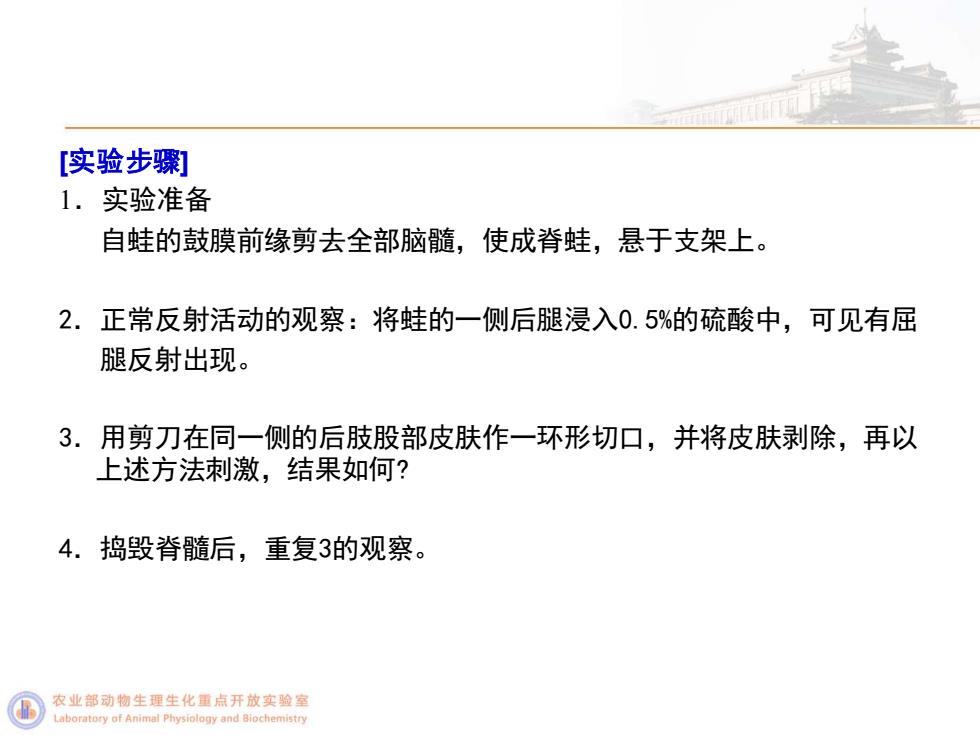 [实验步骤]
1. 实验准备
自蛙的鼓膜前缘剪去全部脑髓，使成脊蛙，悬于支架上。

2. 正常反射活动的观察：将蛙的一侧后腿浸入0.5%的硫酸中，可见有屈腿反射出现。

3. 用剪刀在同一侧的后肢股部皮肤作一环形切口，并将皮肤剥除，再以上述方法刺激，结果如何?

4. 捣毁脊髓后，重复3的观察。

农业部动物生理生化重点开放实验室
Laboratory of Animal Physiology and Biochemistry